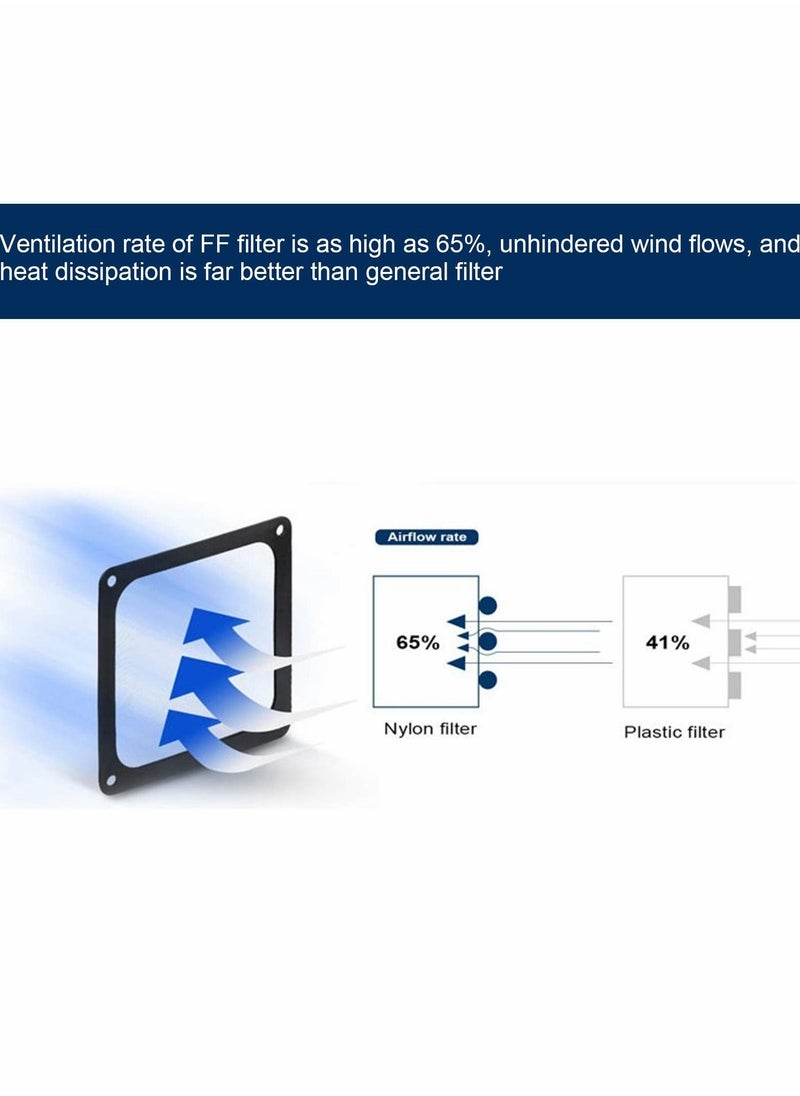 Ventilation rate of FF filter is as high as 65%, unhindered wind flows, and heat dissipation is far better than general filter

Airflow rate

65%

Nylon filter

41%

Plastic filter